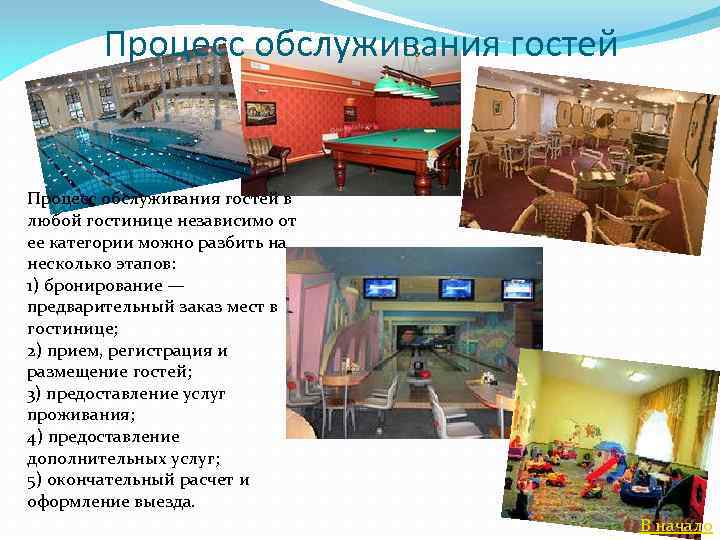 Процесс обслуживания гостей

Процесс обслуживания гостей в любой гостинице независимо от ее категории можно разбить на несколько этапов:
1) бронирование — предварительный заказ мест в гостинице;
2) прием, регистрация и размещение гостей;
3) предоставление услуг проживания;
4) предоставление дополнительных услуг;
5) окончательный расчет и оформление выезда.

В начало